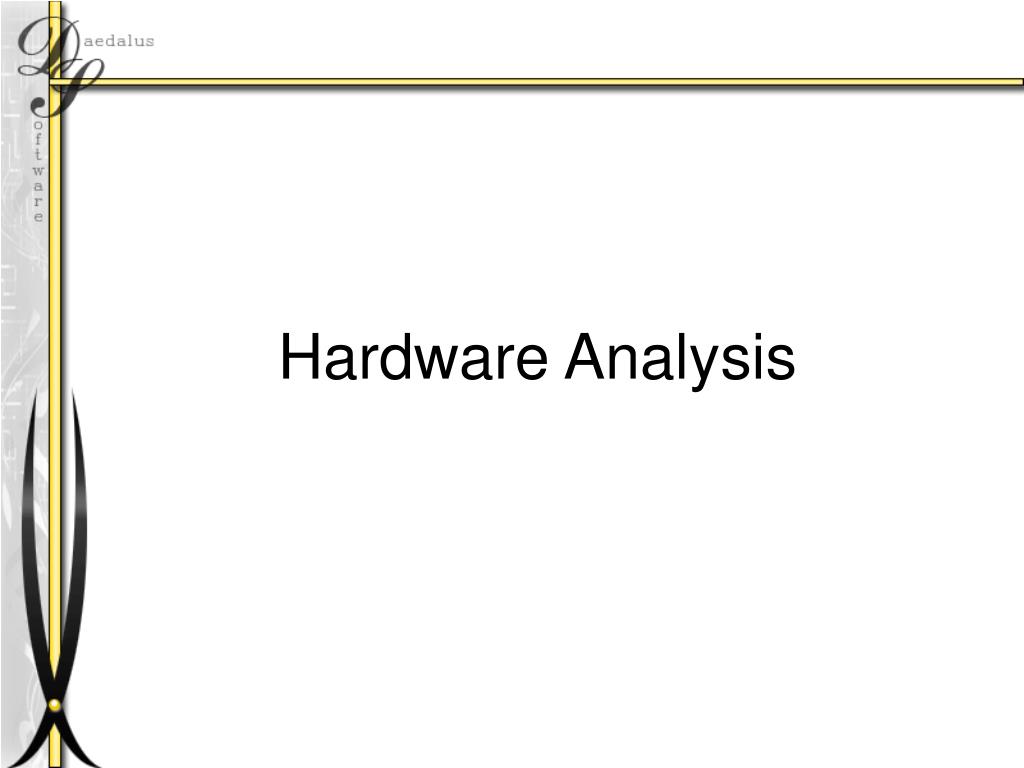 Daedalus
Software

Hardware Analysis